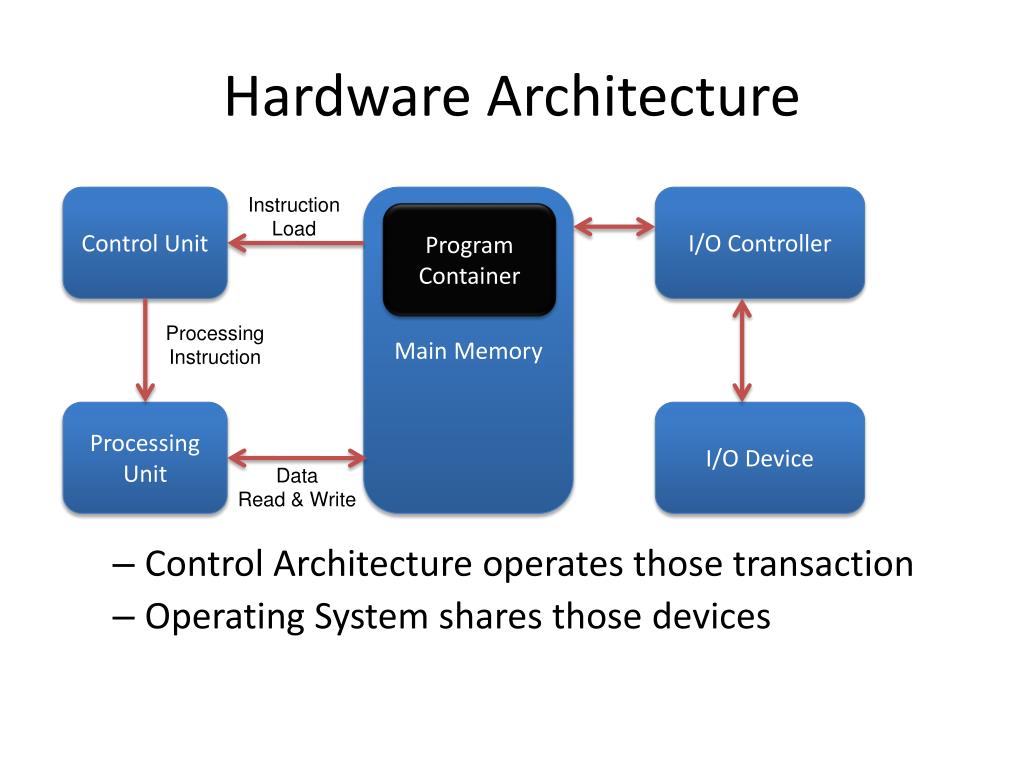 Hardware Architecture

Control Unit

Instruction Load

Program Container

Main Memory

I/O Controller

Processing Instruction

Processing Unit

Data Read & Write

I/O Device

– Control Architecture operates those transaction
– Operating System shares those devices